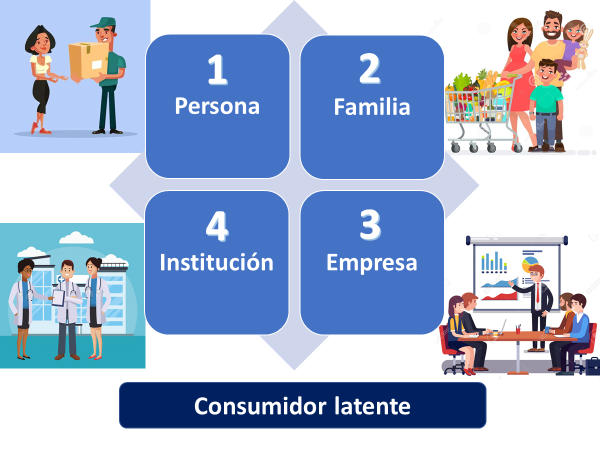 1
Persona

2
Familia

4
Institución

3
Empresa

Consumidor latente